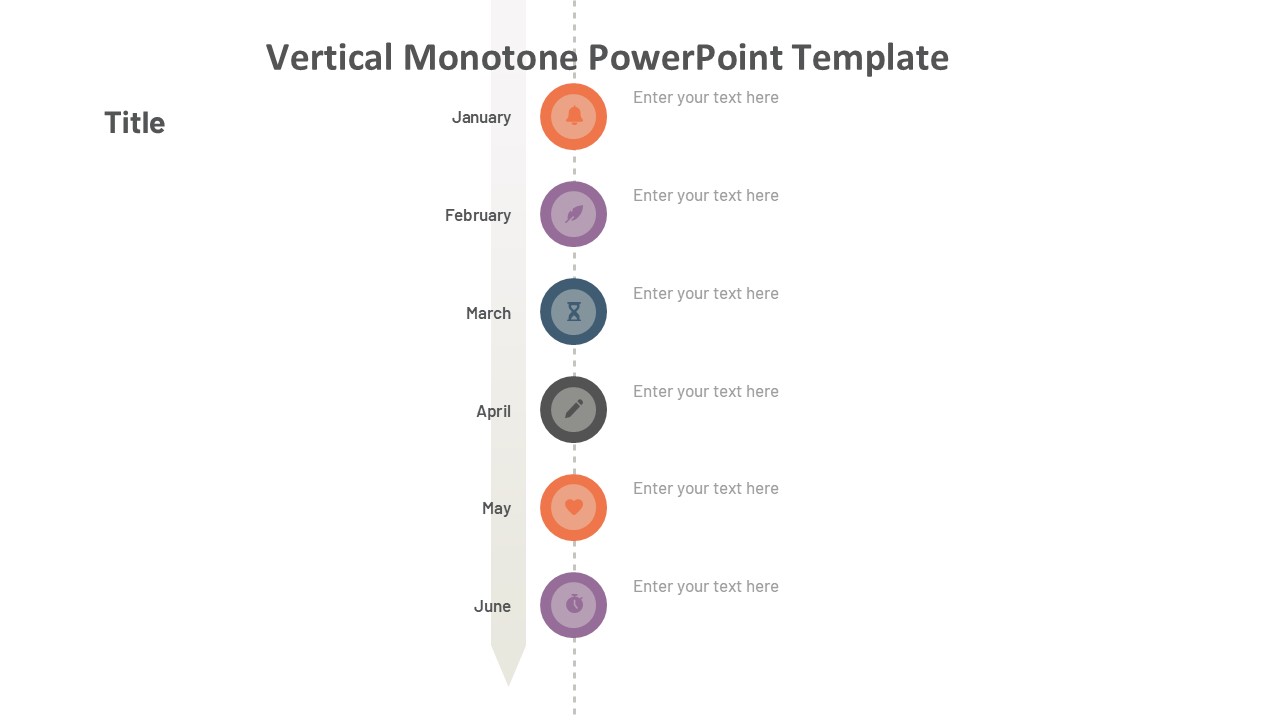 Vertical Monotone PowerPoint Template

Title

January

Enter your text here

February

Enter your text here

March

Enter your text here

April

Enter your text here

May

Enter your text here

June

Enter your text here